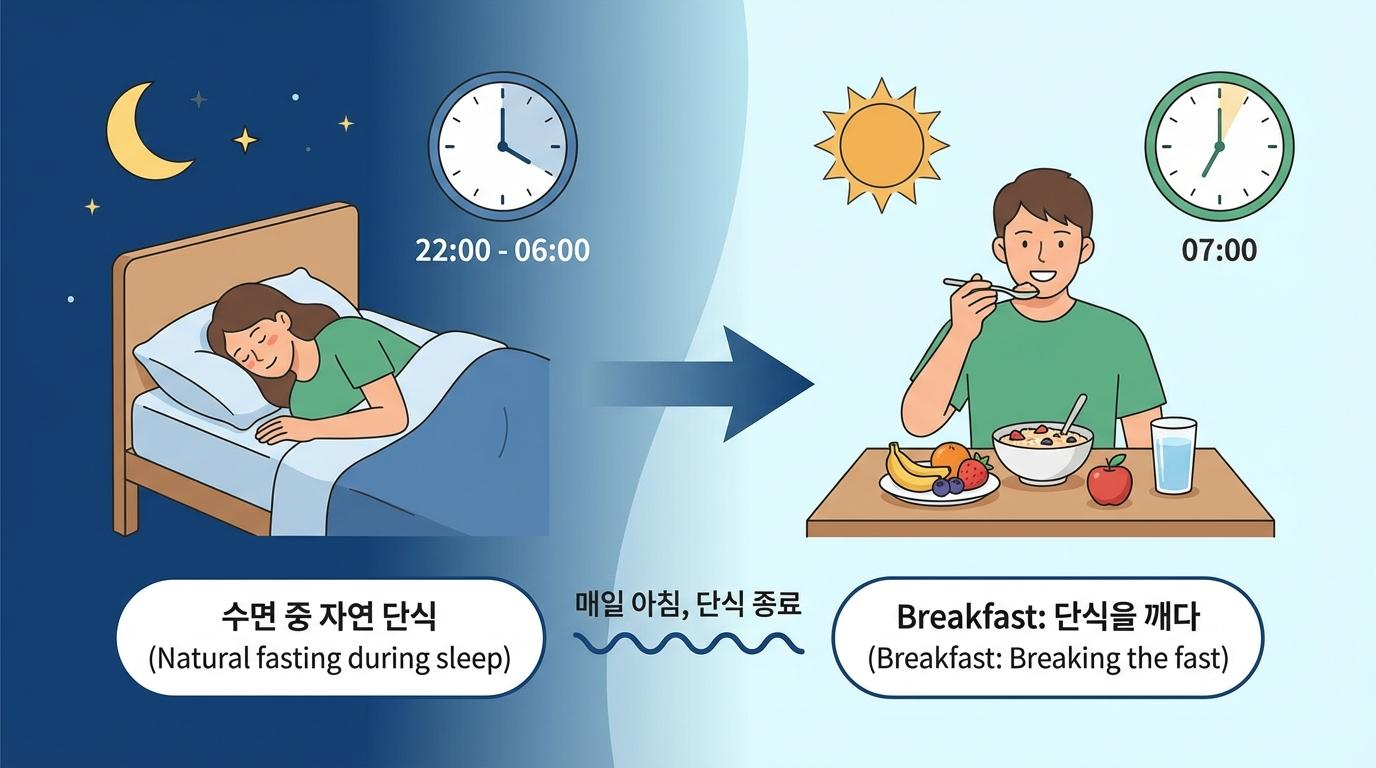 22:00 - 06:00

07:00

수면 중 자연 단식
(Natural fasting during sleep)

매일 아침, 단식 종료

Breakfast: 단식을 깨다
(Breakfast: Breaking the fast)